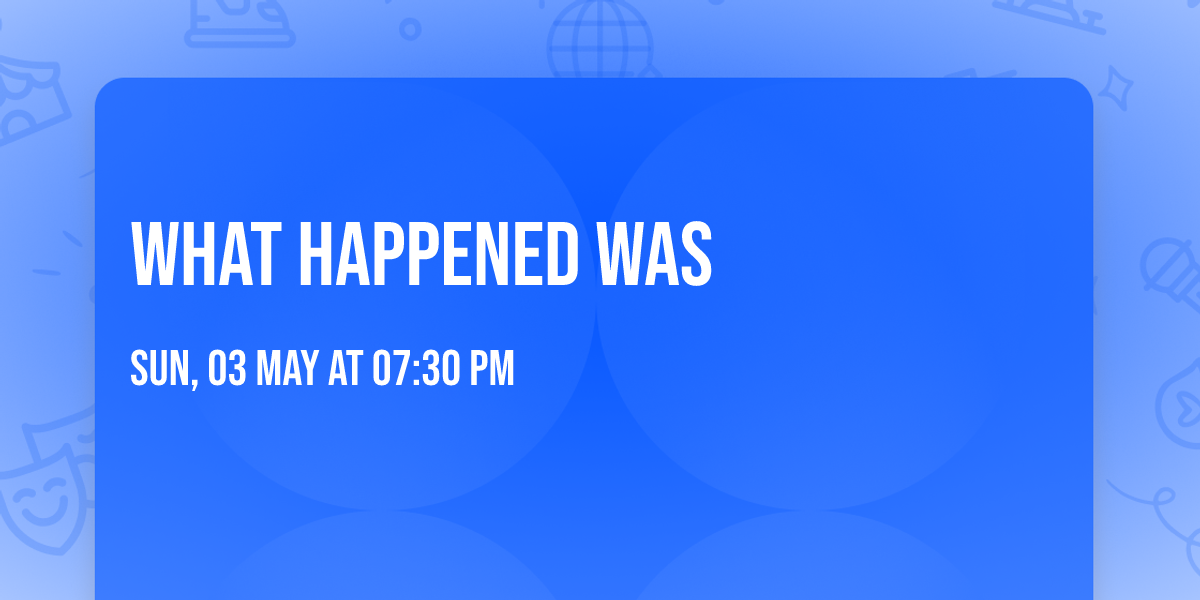 WHAT HAPPENED WAS

SUN, 03 MAY AT 07:30 PM